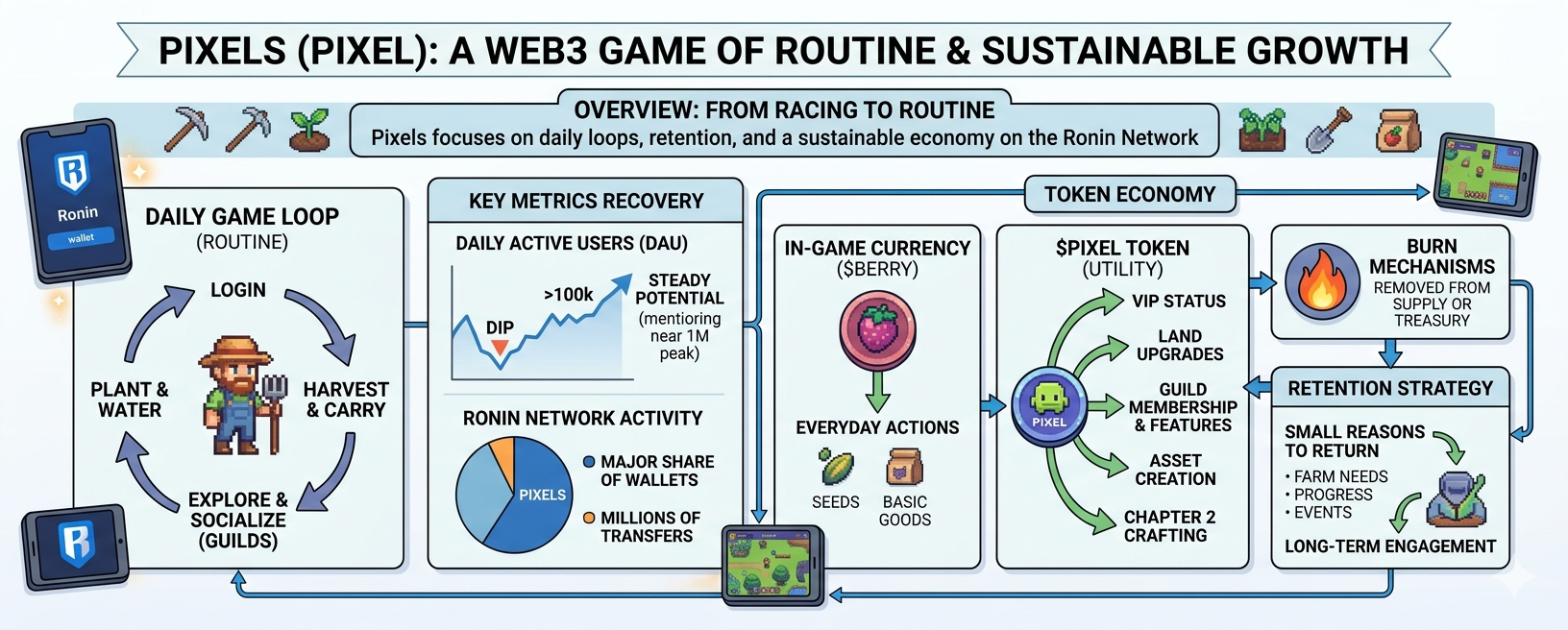 PIXELS (PIXEL): A WEB3 GAME OF ROUTINE & SUSTAINABLE GROWTH

OVERVIEW: FROM RACING TO ROUTINE
Pixels focuses on daily loops, retention, and a sustainable economy on the Ronin Network

Ronin
wallet

DAILY GAME LOOP
(ROUTINE)

LOGIN
HARVEST & CARRY
EXPLORE & SOCIALIZE (GUILDS)
PLANT & WATER

KEY METRICS RECOVERY

DAILY ACTIVE USERS (DAU)
DIP
>100k
STEADY POTENTIAL (mentioring near 1M peak)

RONIN NETWORK ACTIVITY
PIXELS
MAJOR SHARE OF WALLETS
MILLIONS OF TRANSFERS

TOKEN ECONOMY

IN-GAME CURRENCY ($BERRY)
EVERYDAY ACTIONS
SEEDS
BASIC GOODS

$PIXEL TOKEN (UTILITY)
PIXEL
VIP STATUS
LAND UPGRADES
GUILD MEMBERSHIP & FEATURES
ASSET CREATION
CHAPTER 2 CRAFTING

BURN MECHANISMS
REMOVED FROM SUPPLY OR TREASURY

RETENTION STRATEGY
SMALL REASONS TO RETURN
• FARM NEEDS
• PROGRESS
• EVENTS
LONG-TERM ENGAGEMENT